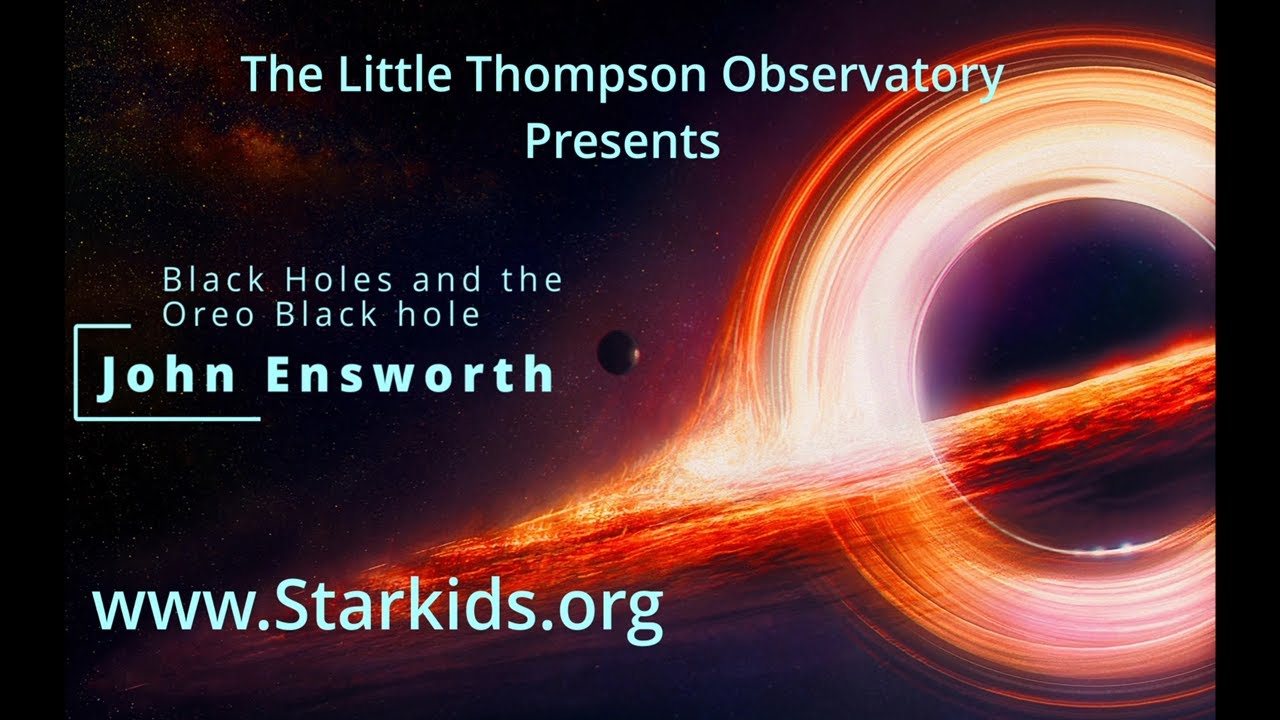 The Little Thompson Observatory
Presents

Black Holes and the Oreo Black hole

John Ensworth

www.Starkids.org